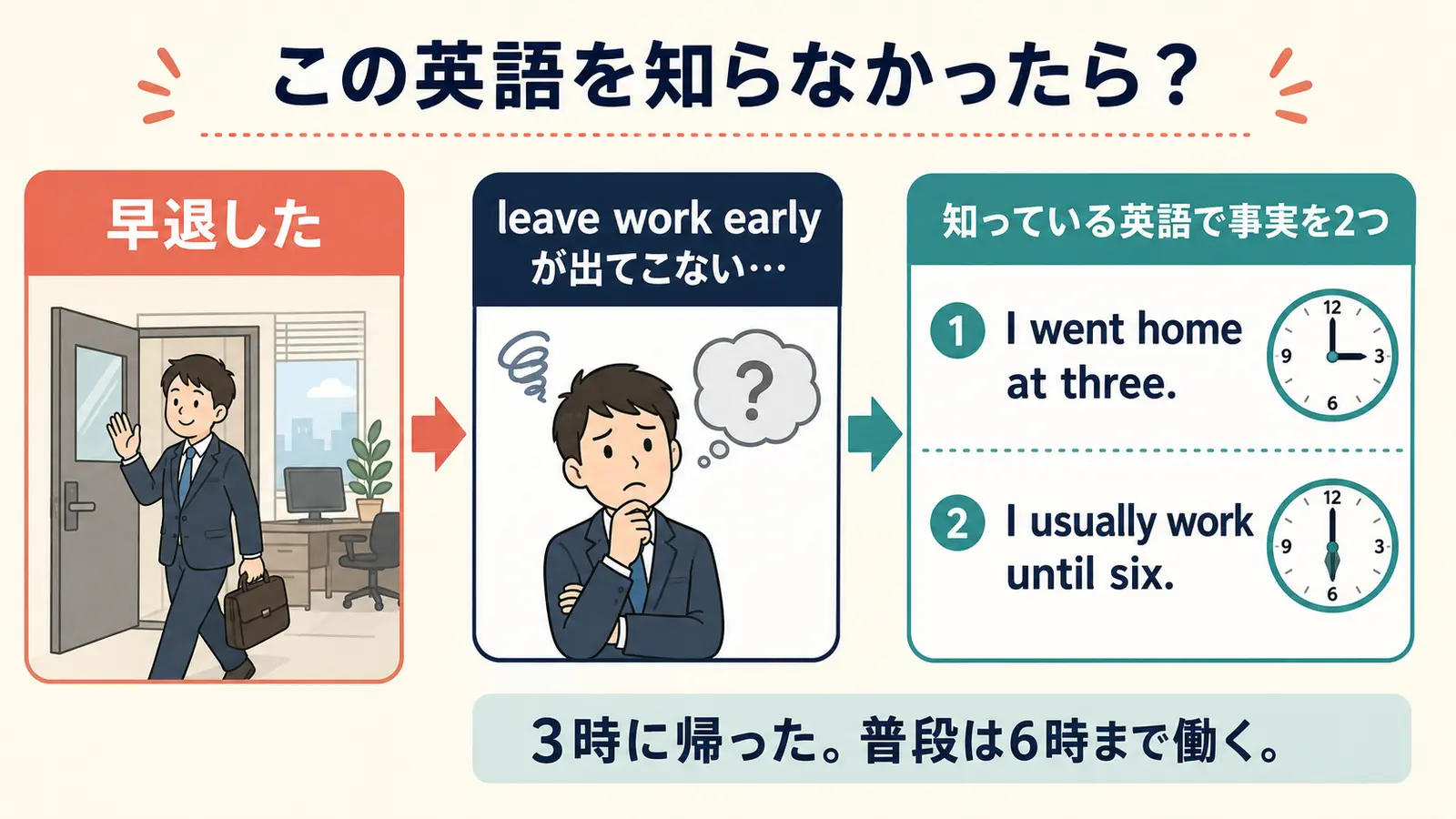 この英語を知らなかったら？

早退した

leave work early が出てこない…

?

知っている英語で事実を2つ

1 I went home at three.

12 3 6 9

2 I usually work until six.

12 3 6 9

3時に帰った。普段は6時まで働く。